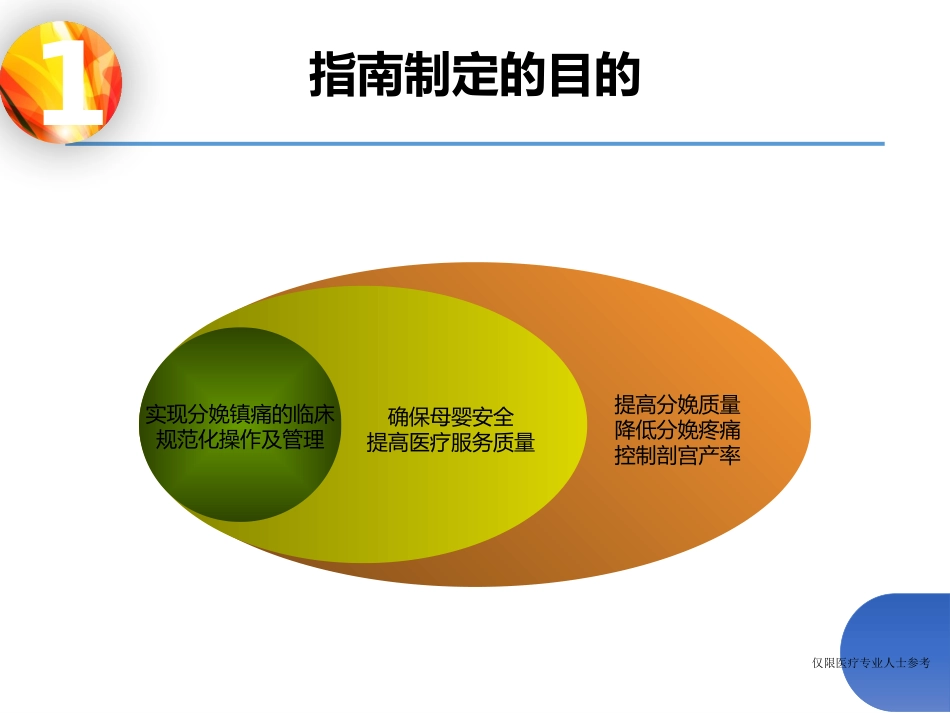 1

指南制定的目的

实现分娩镇痛的临床规范化操作及管理

确保母婴安全
提高医疗服务质量

提高分娩质量
降低分娩疼痛
控制剖宫产率

仅限医疗专业人士参考